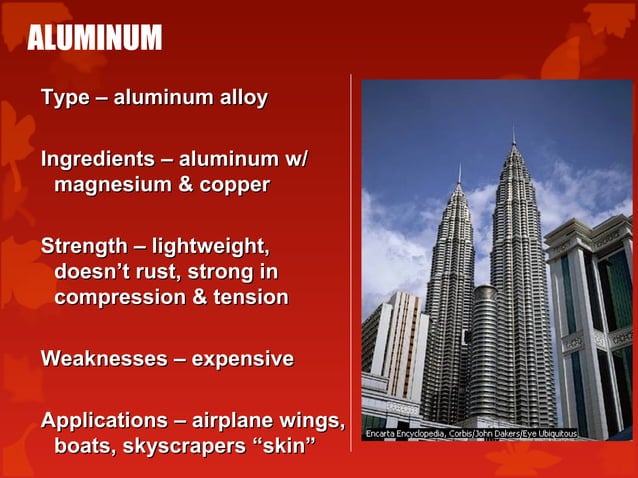 ALUMINUM

Type – aluminum alloy

Ingredients – aluminum w/ magnesium & copper

Strength – lightweight, doesn't rust, strong in compression & tension

Weaknesses – expensive

Applications – airplane wings, boats, skyscrapers "skin"

Encarta Encyclopedia, Corbis/John Dakers/Eye Ubiquitous